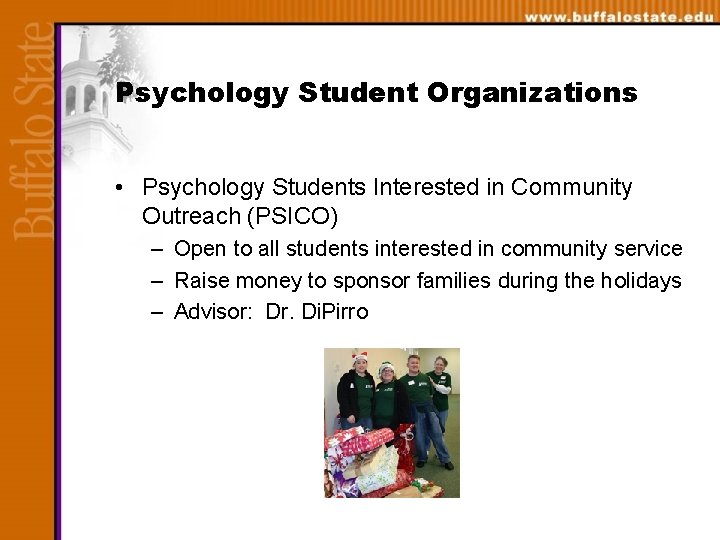 www.buffalostate.edu

Buffalo State

Psychology Student Organizations

• Psychology Students Interested in Community Outreach (PSICO)
  – Open to all students interested in community service
  – Raise money to sponsor families during the holidays
  – Advisor: Dr. DiPirro